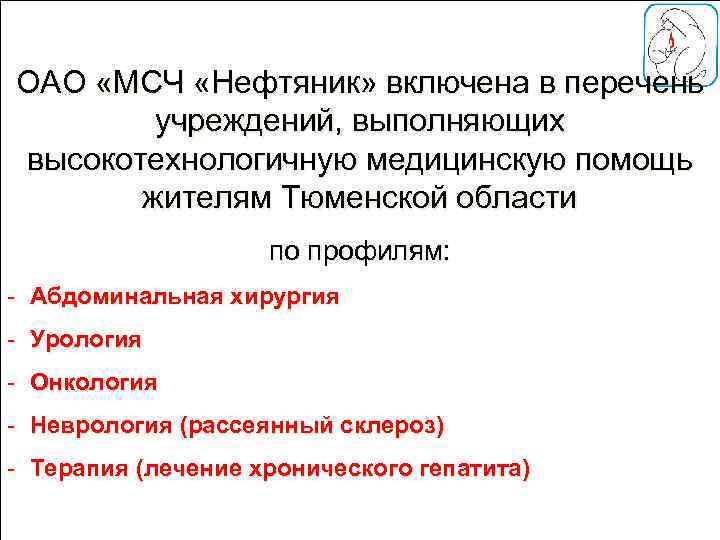 ОАО «МСЧ «Нефтяник» включена в перечень учреждений, выполняющих высокотехнологичную медицинскую помощь жителям Тюменской области

по профилям:

- Абдоминальная хирургия
- Урология
- Онкология
- Неврология (рассеянный склероз)
- Терапия (лечение хронического гепатита)